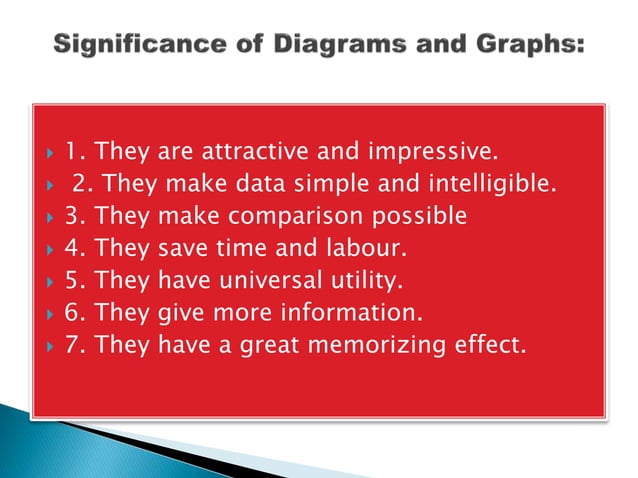 Significance of Diagrams and Graphs:

1. They are attractive and impressive.
2. They make data simple and intelligible.
3. They make comparison possible
4. They save time and labour.
5. They have universal utility.
6. They give more information.
7. They have a great memorizing effect.